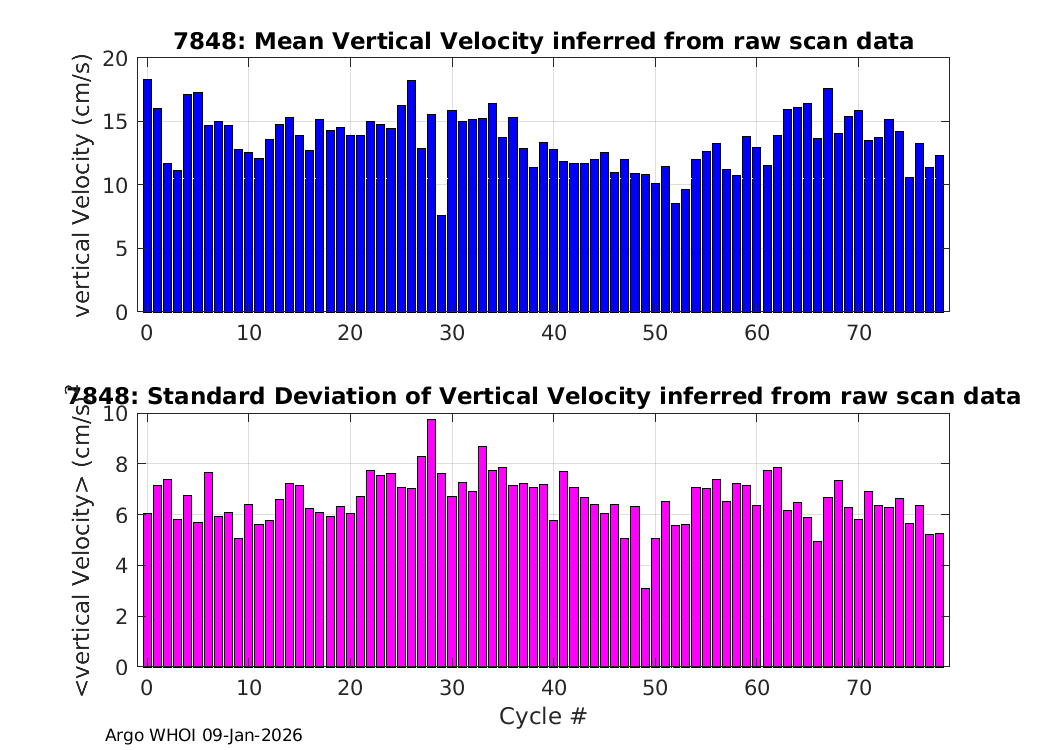 7848: Mean Vertical Velocity inferred from raw scan data

vertical Velocity (cm/s)

20
15
10
5
0

0 10 20 30 40 50 60 70

7848: Standard Deviation of Vertical Velocity inferred from raw scan data

<vertical Velocity> (cm/s)

10
8
6
4
2
0

0 10 20 30 40 50 60 70

Cycle #

Argo WHOI 09-Jan-2026